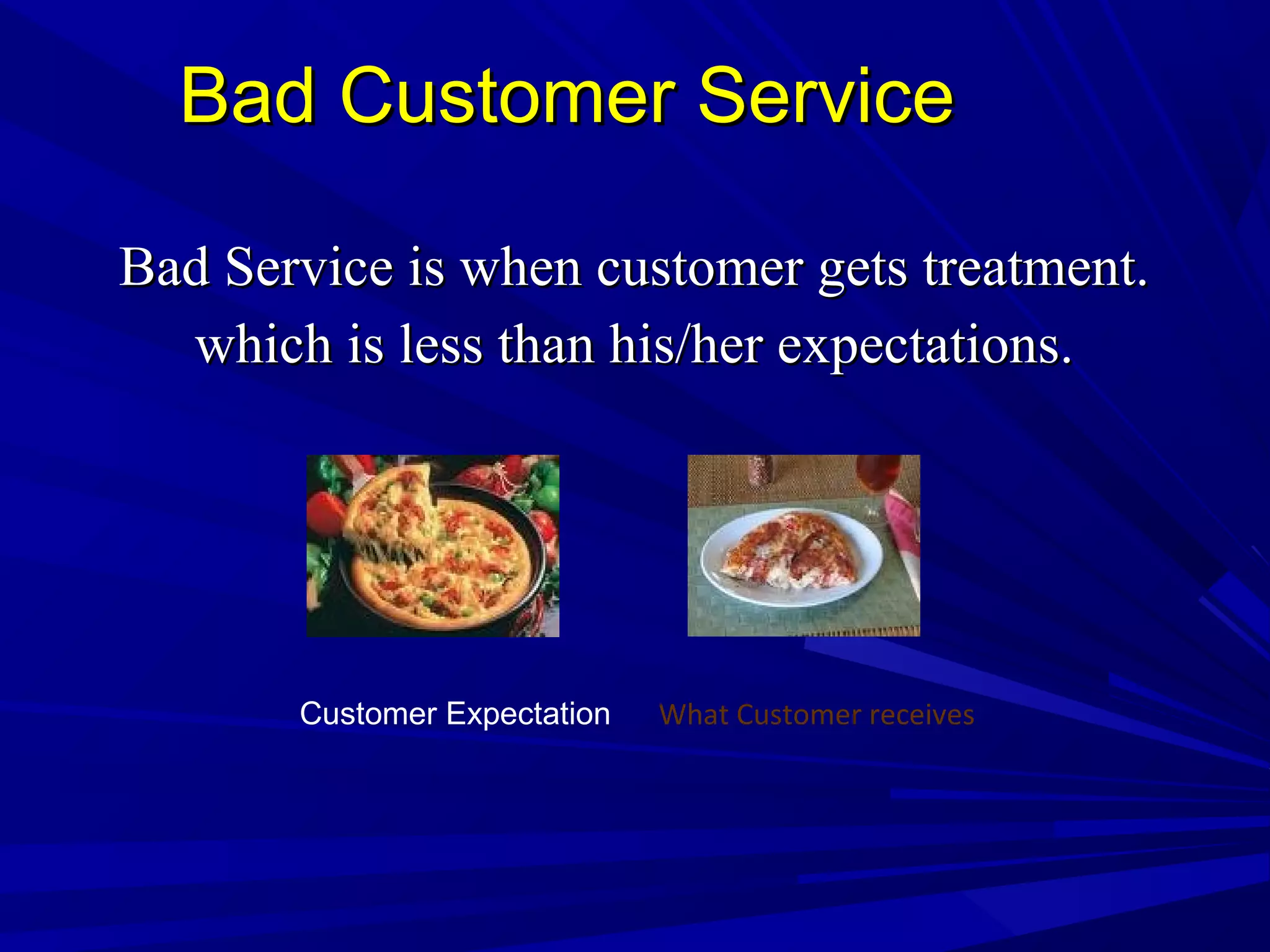 Bad Customer Service

Bad Service is when customer gets treatment. which is less than his/her expectations.

Customer Expectation

What Customer receives